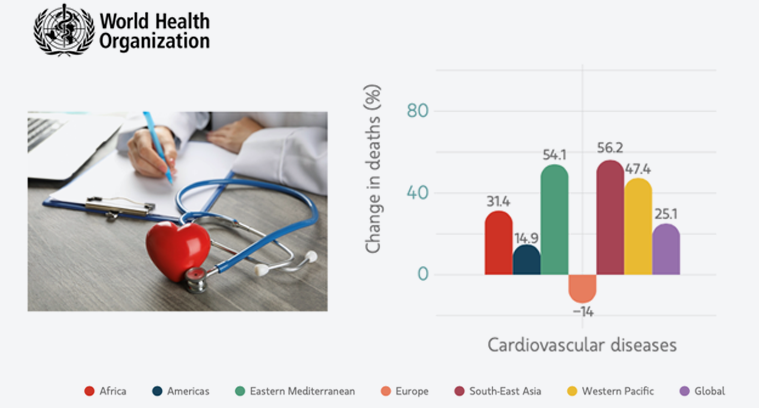 World Health Organization

Change in deaths (%)

80

40

0

31.4

14.9

54.1

−14

56.2

47.4

25.1

Cardiovascular diseases

Africa   Americas   Eastern Mediterranean   Europe   South-East Asia   Western Pacific   Global